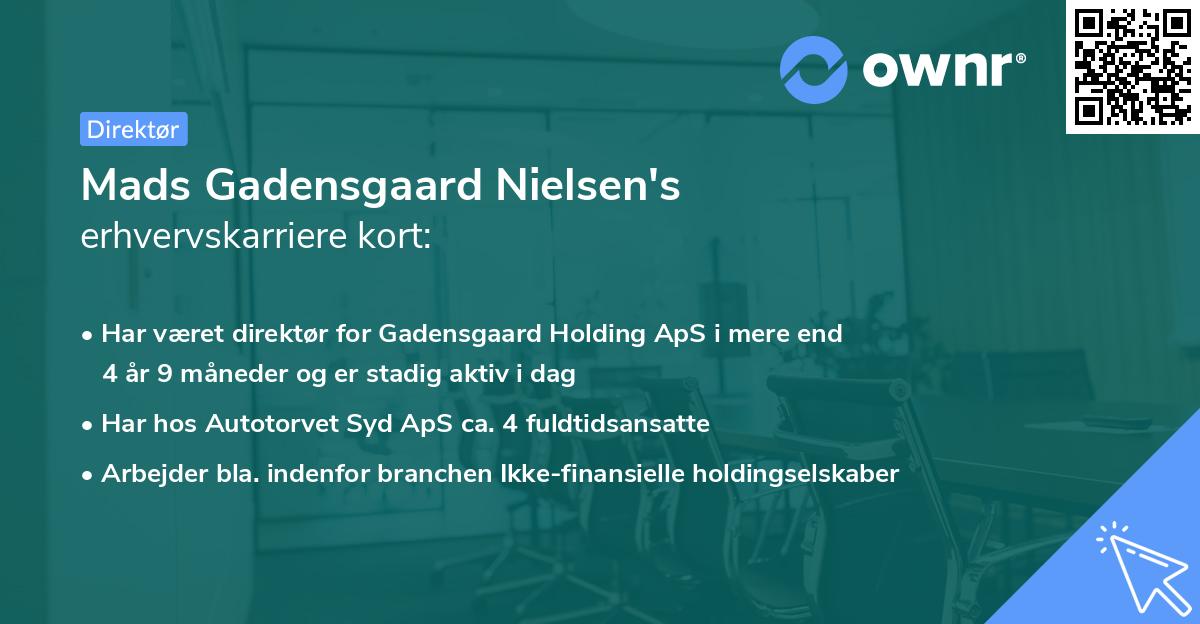 ownr®

Direktør

Mads Gadensgaard Nielsen's erhvervskarriere kort:

• Har været direktør for Gadensgaard Holding ApS i mere end 4 år 9 måneder og er stadig aktiv i dag

• Har hos Autotorvet Syd ApS ca. 4 fuldtidsansatte

• Arbejder bla. indenfor branchen Ikke-finansielle holdingselskaber